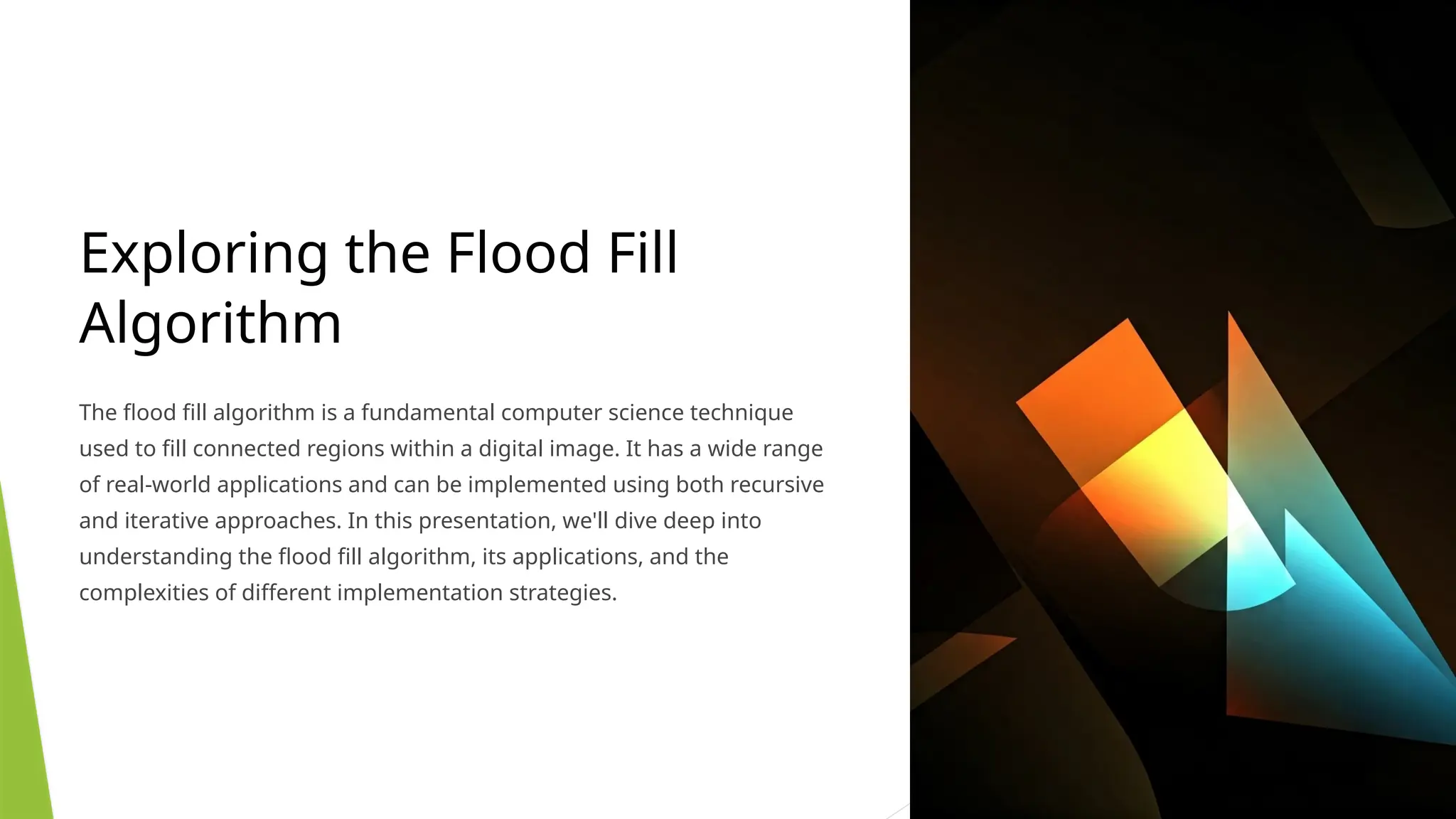 Exploring the Flood Fill Algorithm

The flood fill algorithm is a fundamental computer science technique used to fill connected regions within a digital image. It has a wide range of real-world applications and can be implemented using both recursive and iterative approaches. In this presentation, we'll dive deep into understanding the flood fill algorithm, its applications, and the complexities of different implementation strategies.